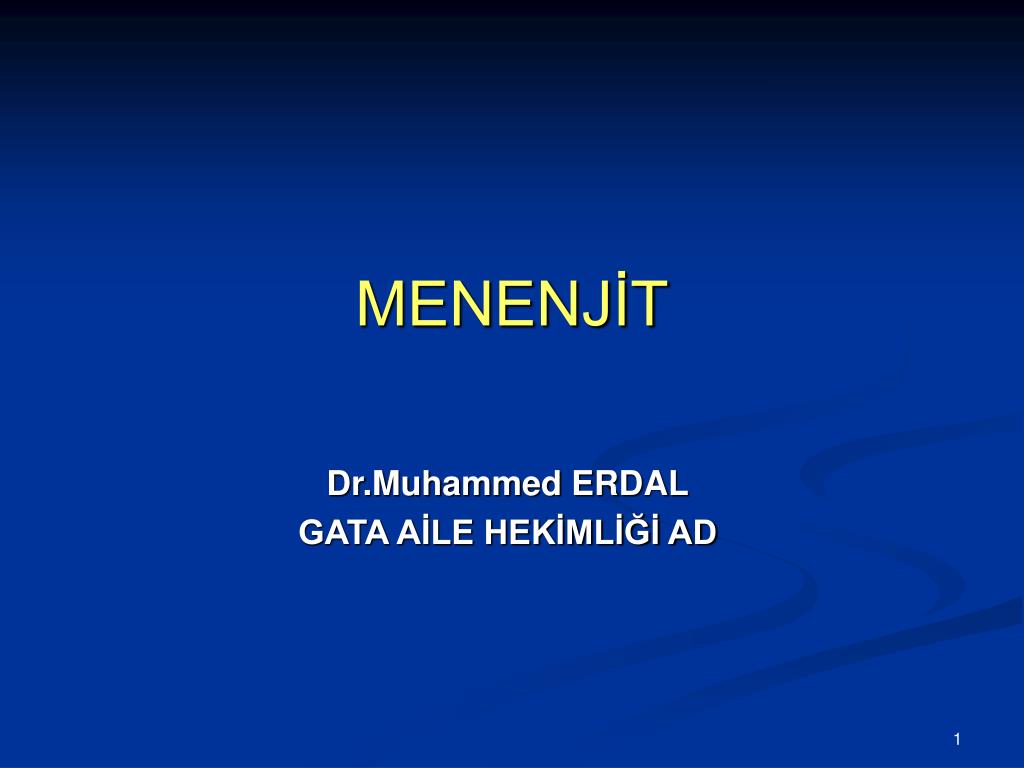 MENENJİT

Dr.Muhammed ERDAL
GATA AİLE HEKİMLİĞİ AD

1